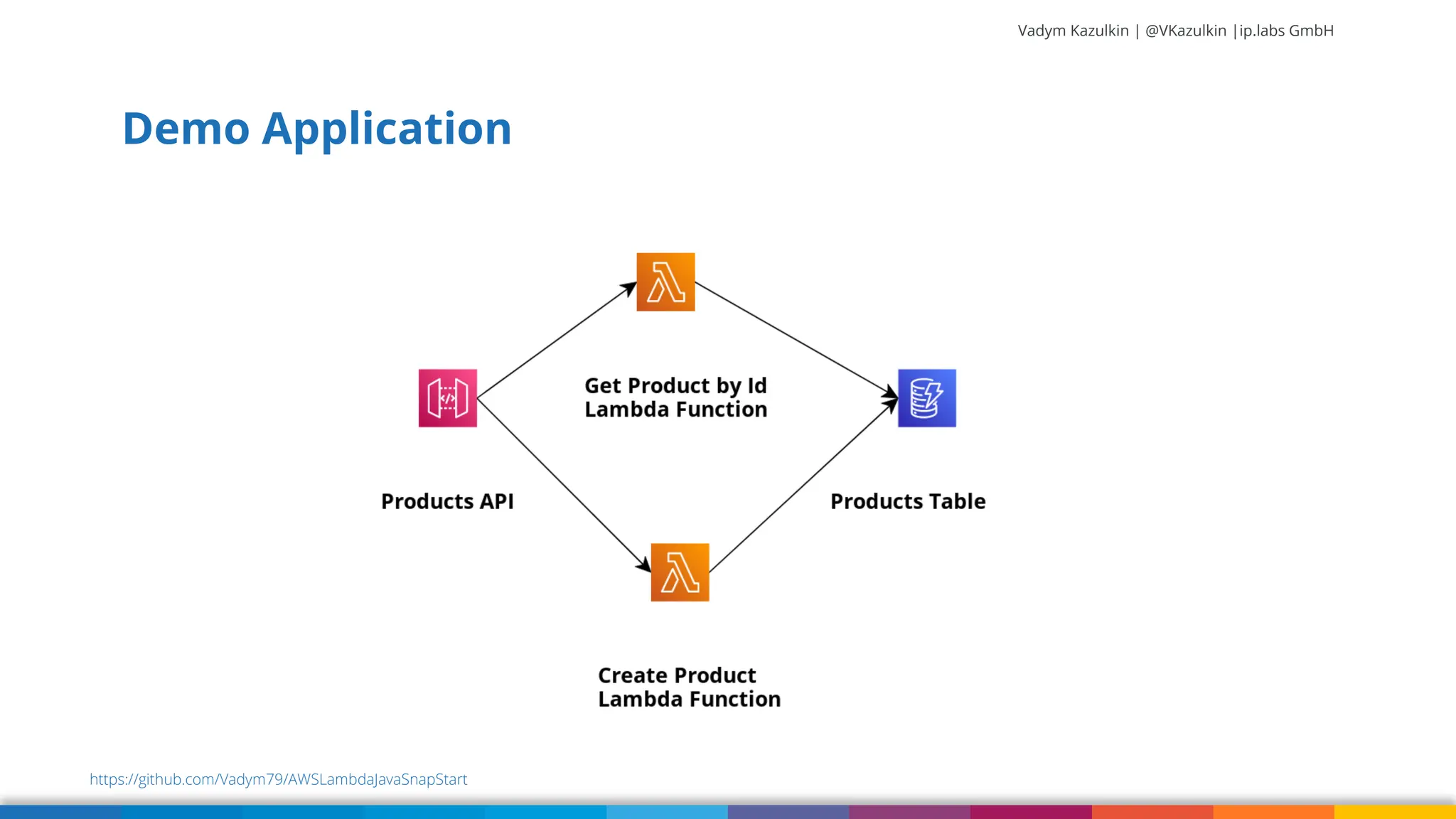 Vadym Kazulkin | @VKazulkin |ip.labs GmbH

Demo Application

Get Product by Id
Lambda Function

Products API

Products Table

Create Product
Lambda Function

https://github.com/Vadym79/AWSLambdaJavaSnapStart